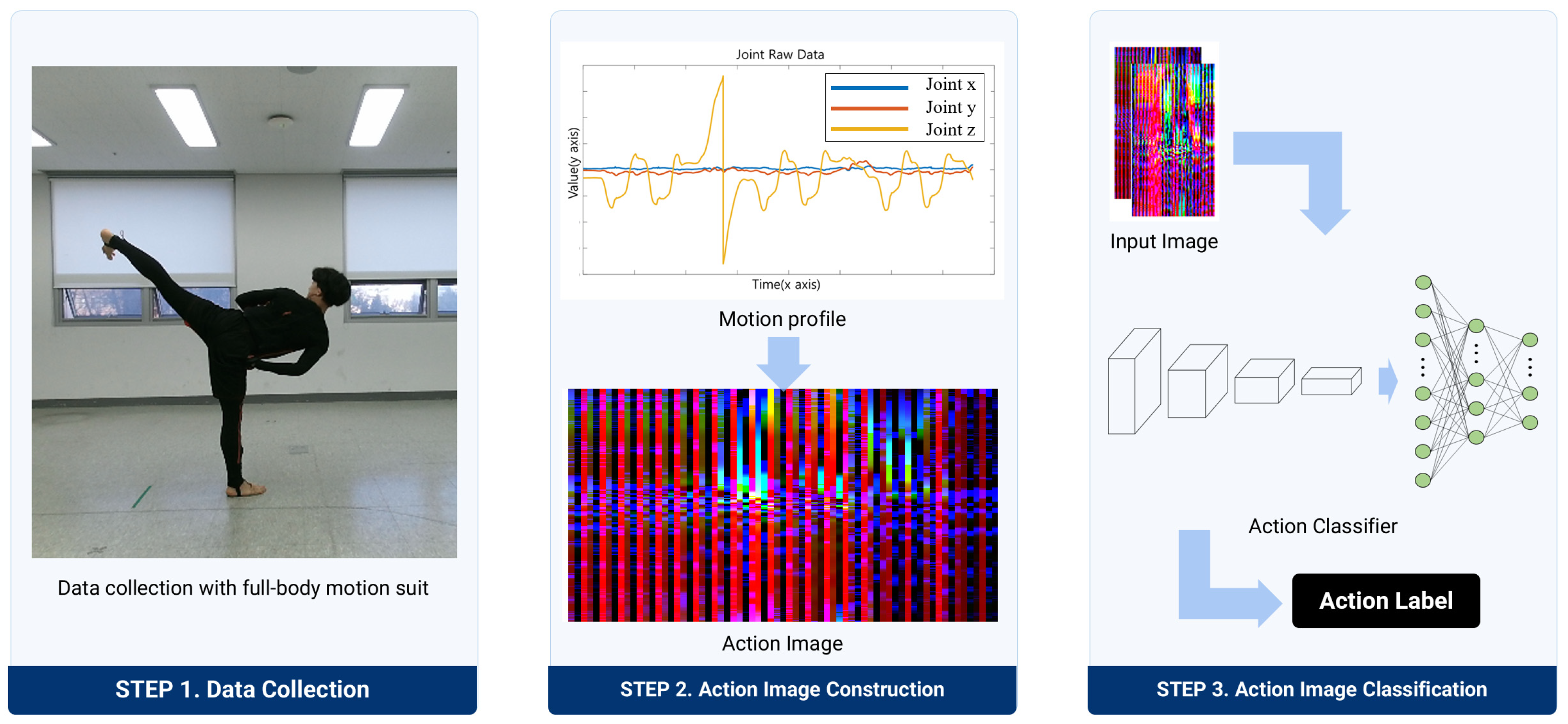 Data collection with full-body motion suit

STEP 1. Data Collection

Joint Raw Data

Joint x
Joint y
Joint z

Value(y axis)

Time(x axis)

Motion profile

Action Image

STEP 2. Action Image Construction

Input Image

Action Classifier

Action Label

STEP 3. Action Image Classification